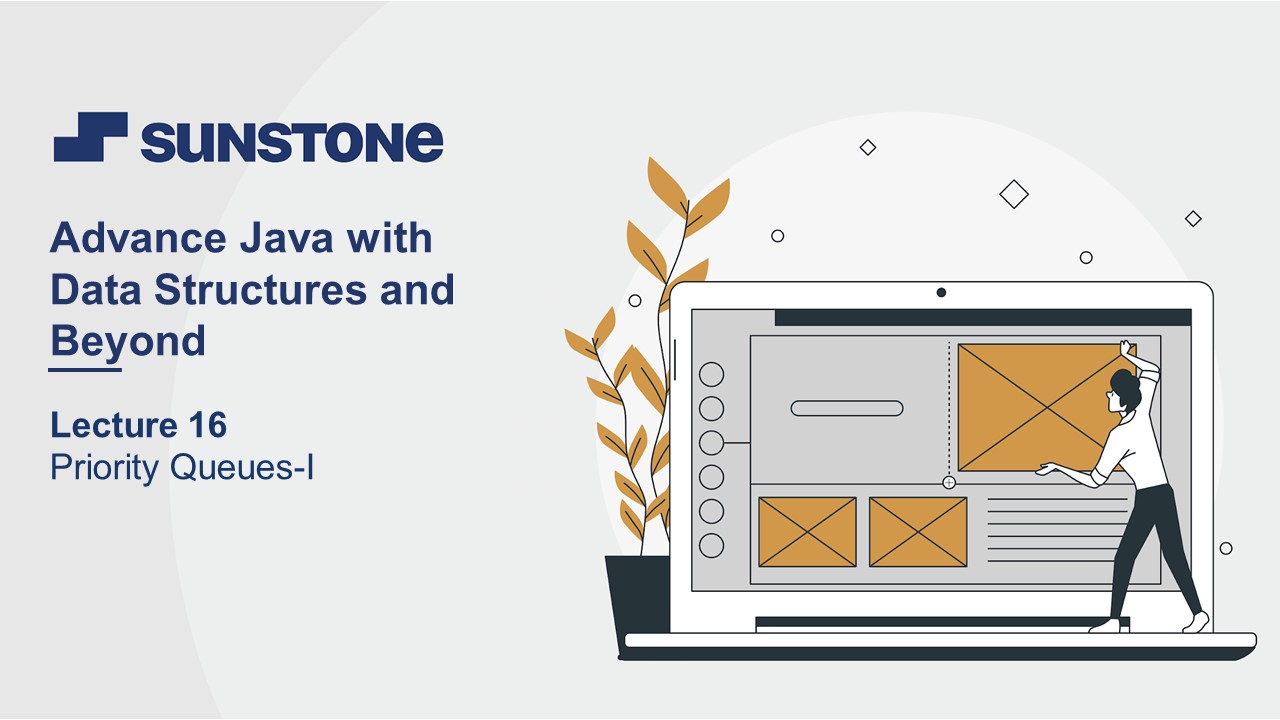 SUNSTONE

Advance Java with Data Structures and Beyond

Lecture 16
Priority Queues-I